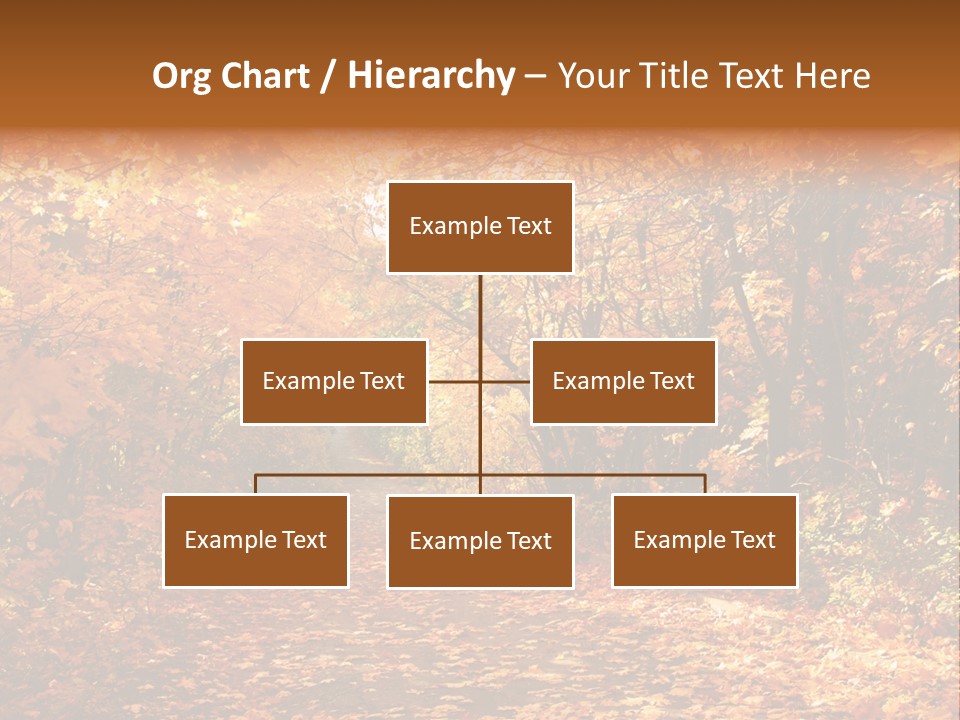 Org Chart / Hierarchy – Your Title Text Here

Example Text

Example Text

Example Text

Example Text

Example Text

Example Text